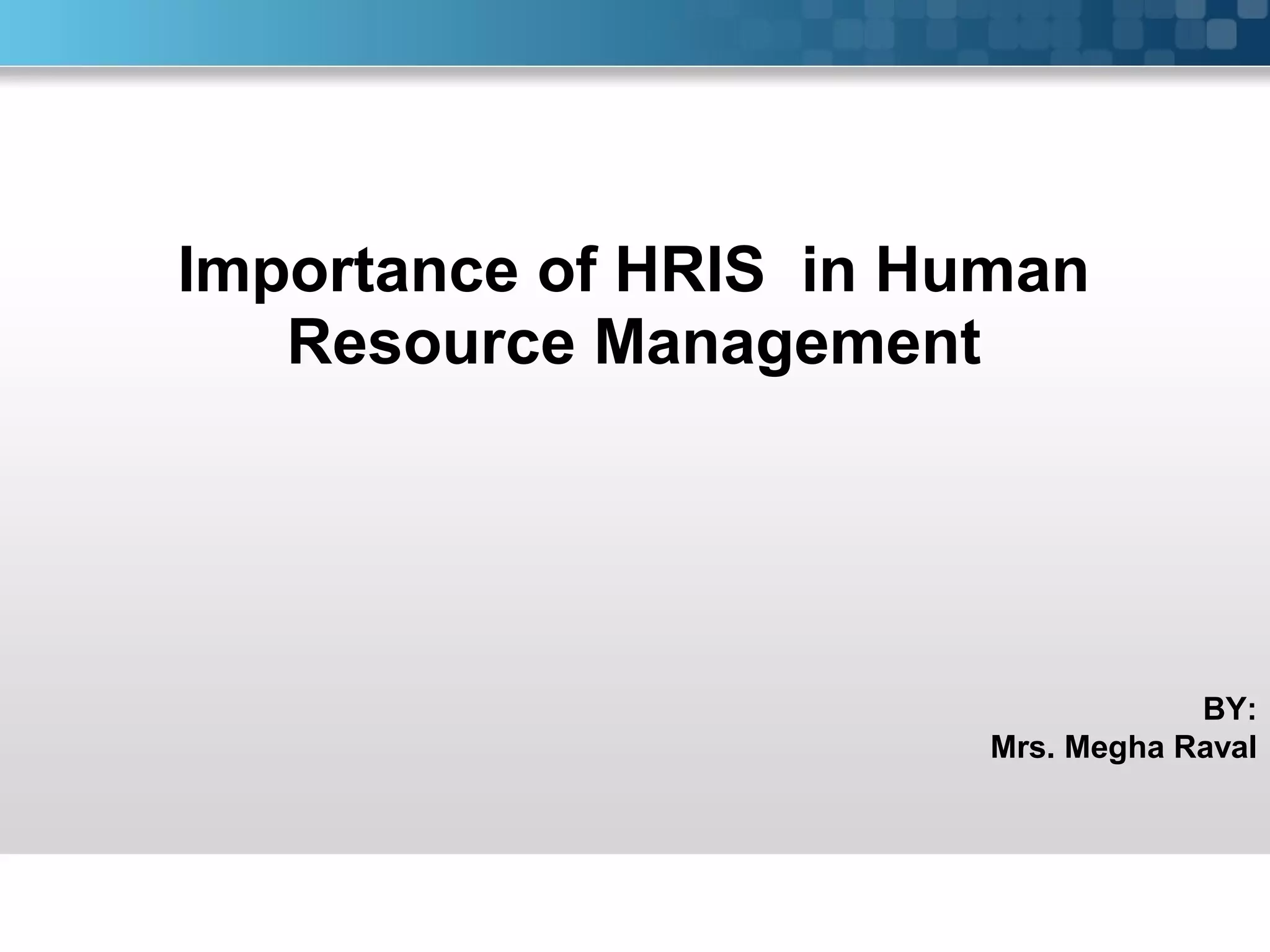 Importance of HRIS in Human Resource Management

BY:
Mrs. Megha Raval